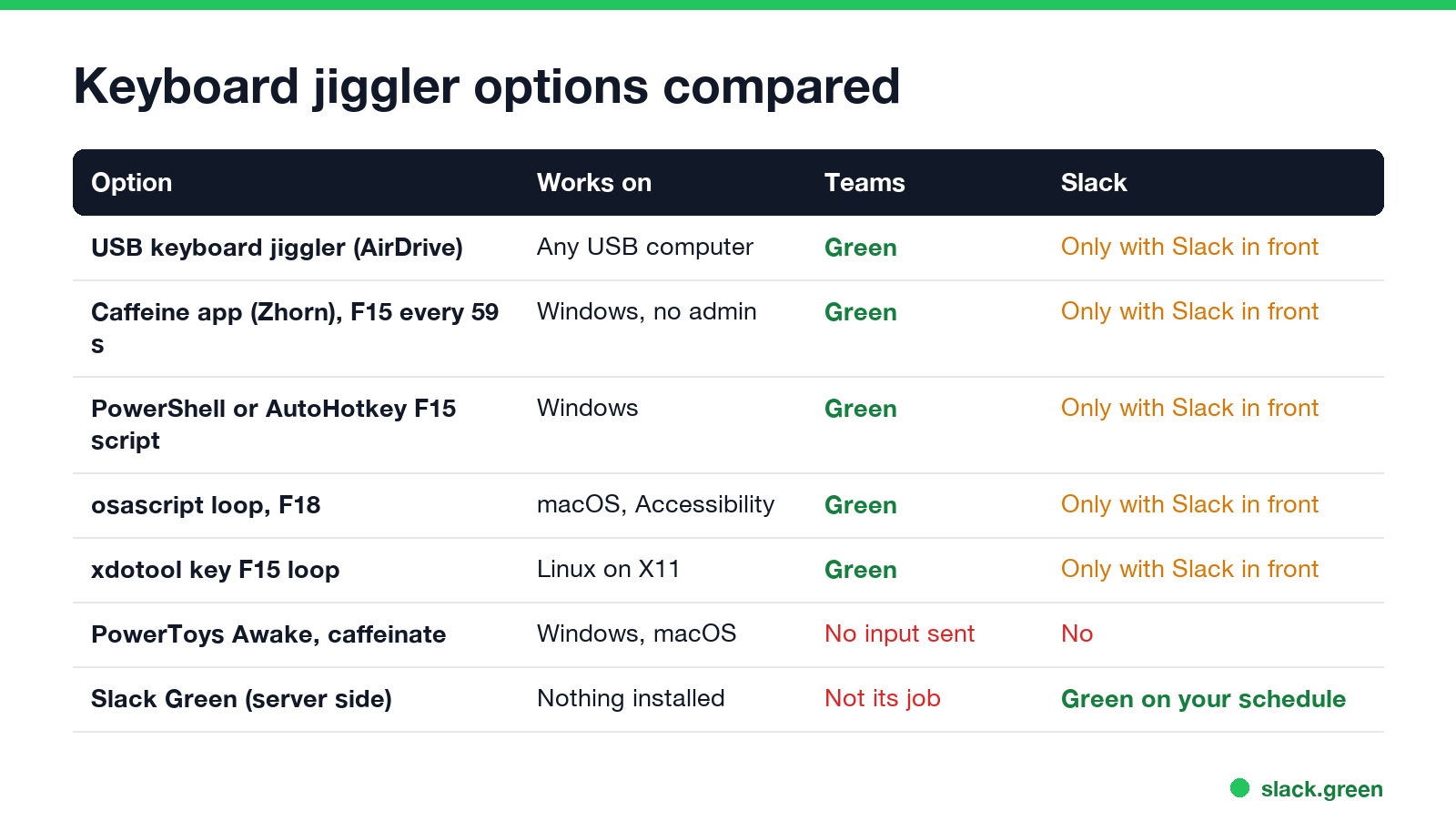 Keyboard jiggler options compared

| Option | Works on | Teams | Slack |
|---|---|---|---|
| USB keyboard jiggler (AirDrive) | Any USB computer | Green | Only with Slack in front |
| Caffeine app (Zhorn), F15 every 59 s | Windows, no admin | Green | Only with Slack in front |
| PowerShell or AutoHotkey F15 script | Windows | Green | Only with Slack in front |
| osascript loop, F18 | macOS, Accessibility | Green | Only with Slack in front |
| xdotool key F15 loop | Linux on X11 | Green | Only with Slack in front |
| PowerToys Awake, caffeinate | Windows, macOS | No input sent | No |
| Slack Green (server side) | Nothing installed | Not its job | Green on your schedule |

slack.green